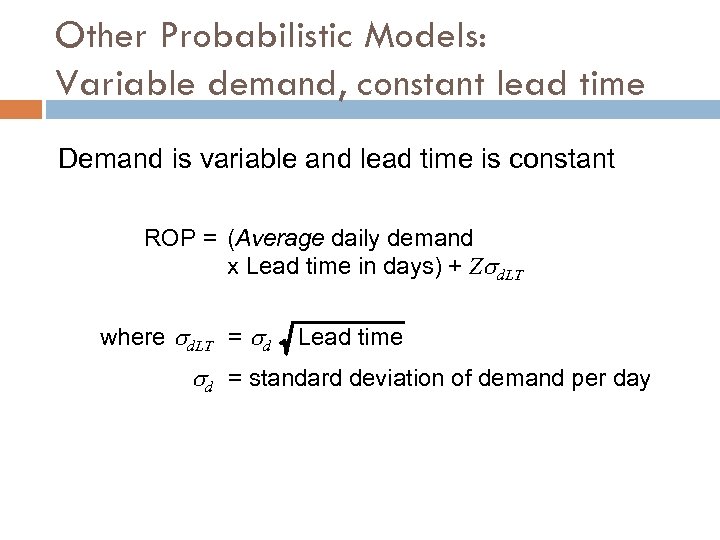 Other Probabilistic Models:
Variable demand, constant lead time

Demand is variable and lead time is constant

ROP = (Average daily demand x Lead time in days) + $Z\sigma_{dLT}$

where $\sigma_{dLT}$ = $\sigma_d \sqrt{\text{Lead time}}$

$\sigma_d$ = standard deviation of demand per day